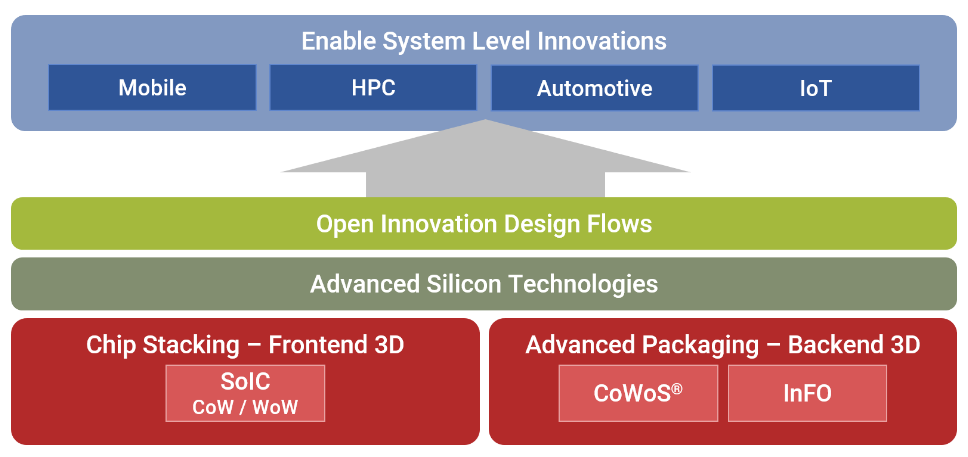 Enable System Level Innovations

Mobile

HPC

Automotive

IoT

Open Innovation Design Flows

Advanced Silicon Technologies

Chip Stacking – Frontend 3D

SoIC
CoW / WoW

Advanced Packaging – Backend 3D

CoWoS®

InFO